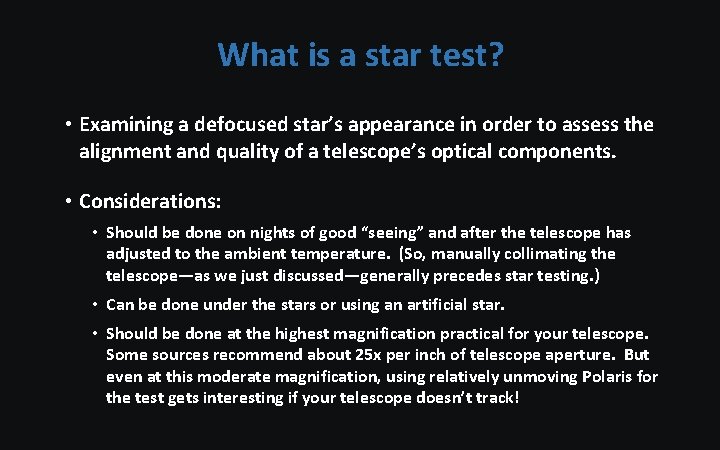 What is a star test?

• Examining a defocused star's appearance in order to assess the alignment and quality of a telescope's optical components.

• Considerations:

• Should be done on nights of good "seeing" and after the telescope has adjusted to the ambient temperature. (So, manually collimating the telescope—as we just discussed—generally precedes star testing.)

• Can be done under the stars or using an artificial star.

• Should be done at the highest magnification practical for your telescope. Some sources recommend about 25x per inch of telescope aperture. But even at this moderate magnification, using relatively unmoving Polaris for the test gets interesting if your telescope doesn't track!